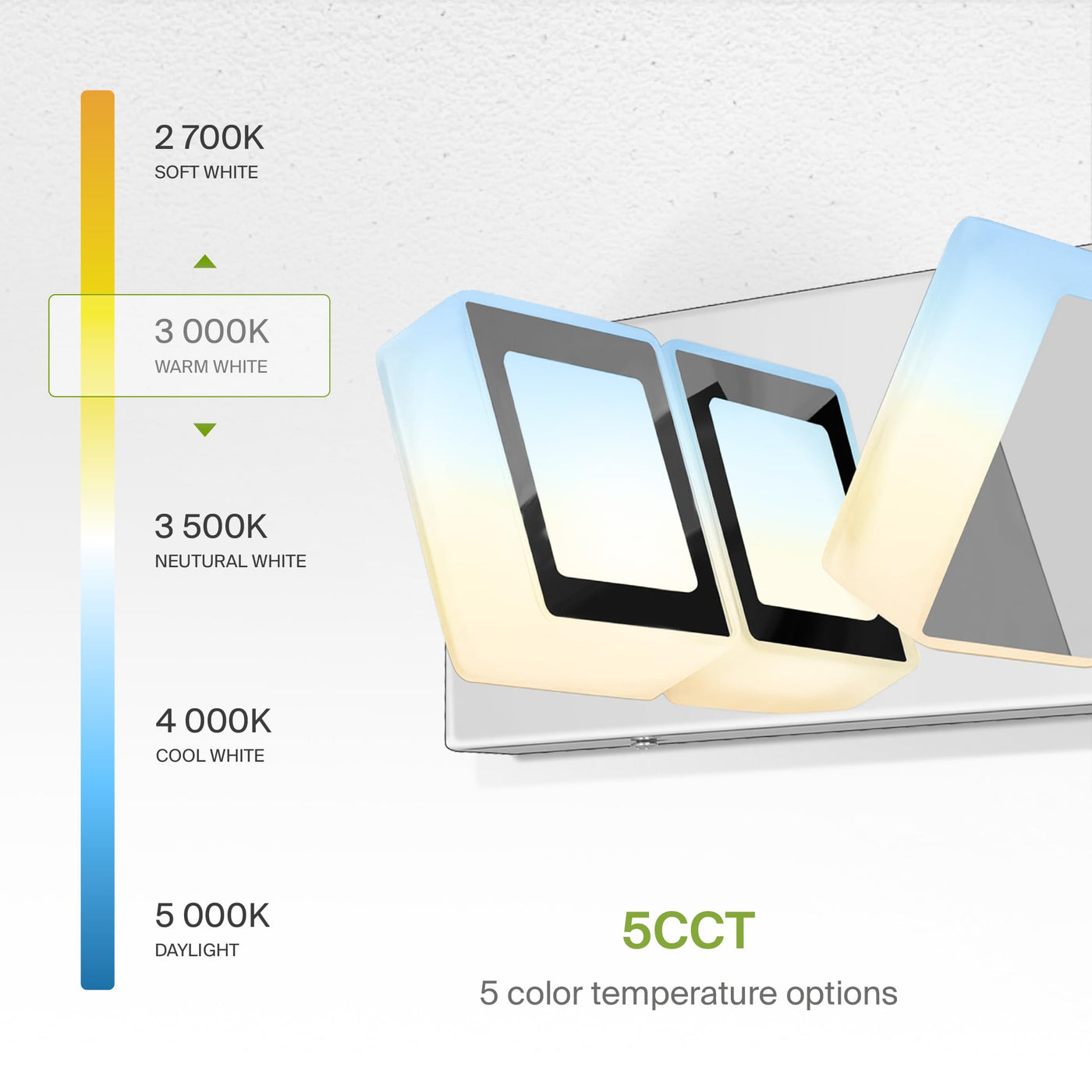 2 700K
SOFT WHITE

3 000K
WARM WHITE

3 500K
NEUTURAL WHITE

4 000K
COOL WHITE

5 000K
DAYLIGHT

5CCT
5 color temperature options